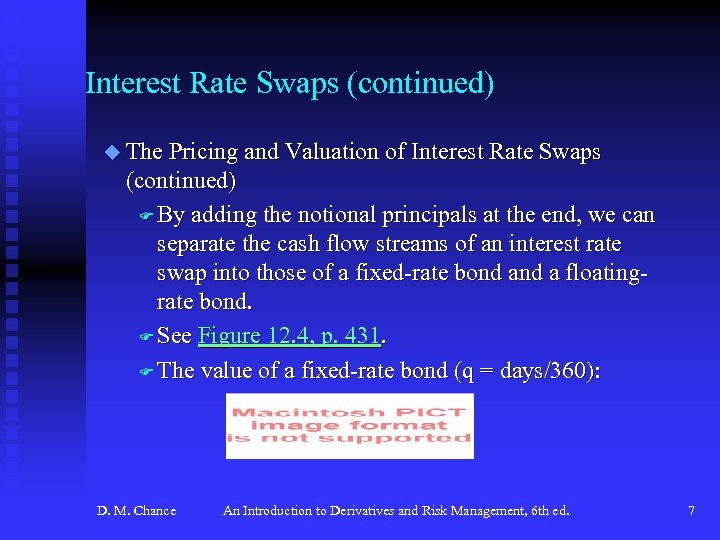 Interest Rate Swaps (continued)

The Pricing and Valuation of Interest Rate Swaps (continued)

By adding the notional principals at the end, we can separate the cash flow streams of an interest rate swap into those of a fixed-rate bond and a floating-rate bond.

See Figure 12.4, p. 431.

The value of a fixed-rate bond (q = days/360):

Macintosh PICT image format is not supported

D. M. Chance An Introduction to Derivatives and Risk Management, 6th ed. 7